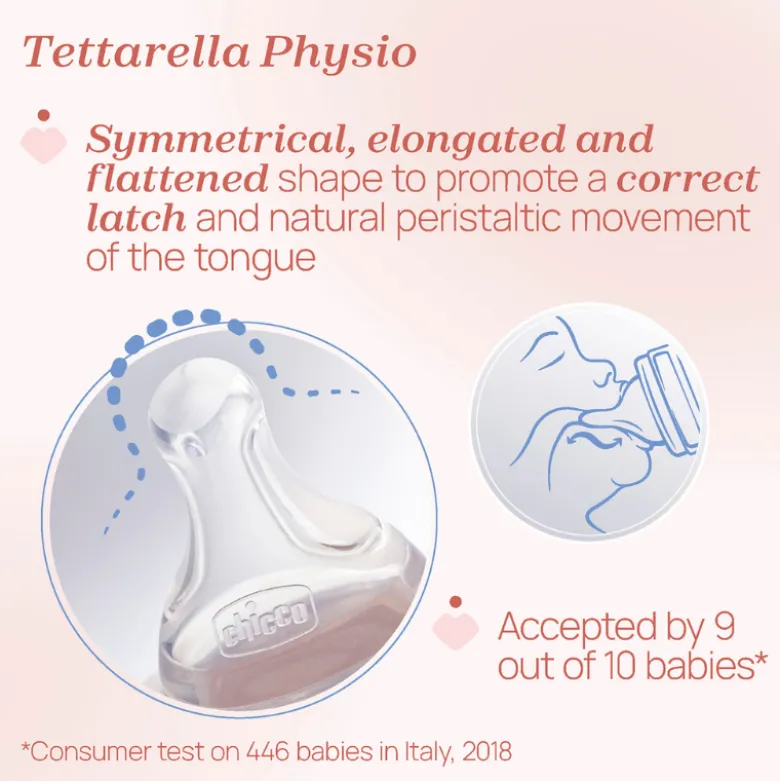 Tettarella Physio

Symmetrical, elongated and flattened shape to promote a correct latch and natural peristaltic movement of the tongue

chicco

Accepted by 9 out of 10 babies*

*Consumer test on 446 babies in Italy, 2018